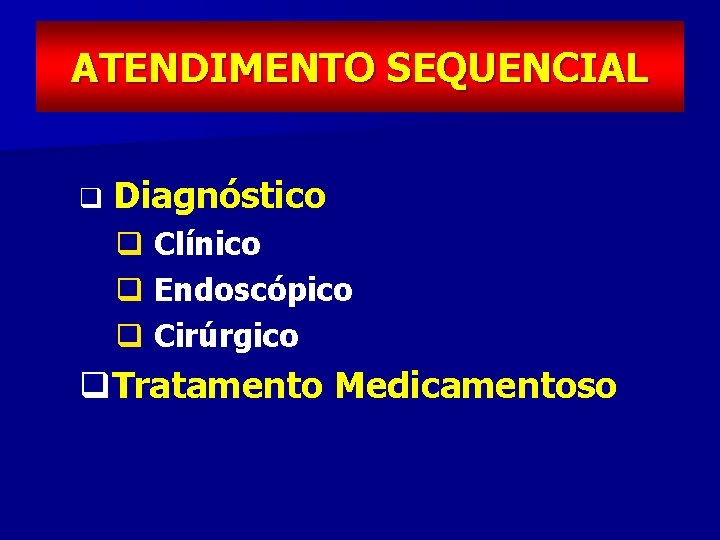 ATENDIMENTO SEQUENCIAL

❑ Diagnóstico
❑ Clínico
❑ Endoscópico
❑ Cirúrgico
❑ Tratamento Medicamentoso